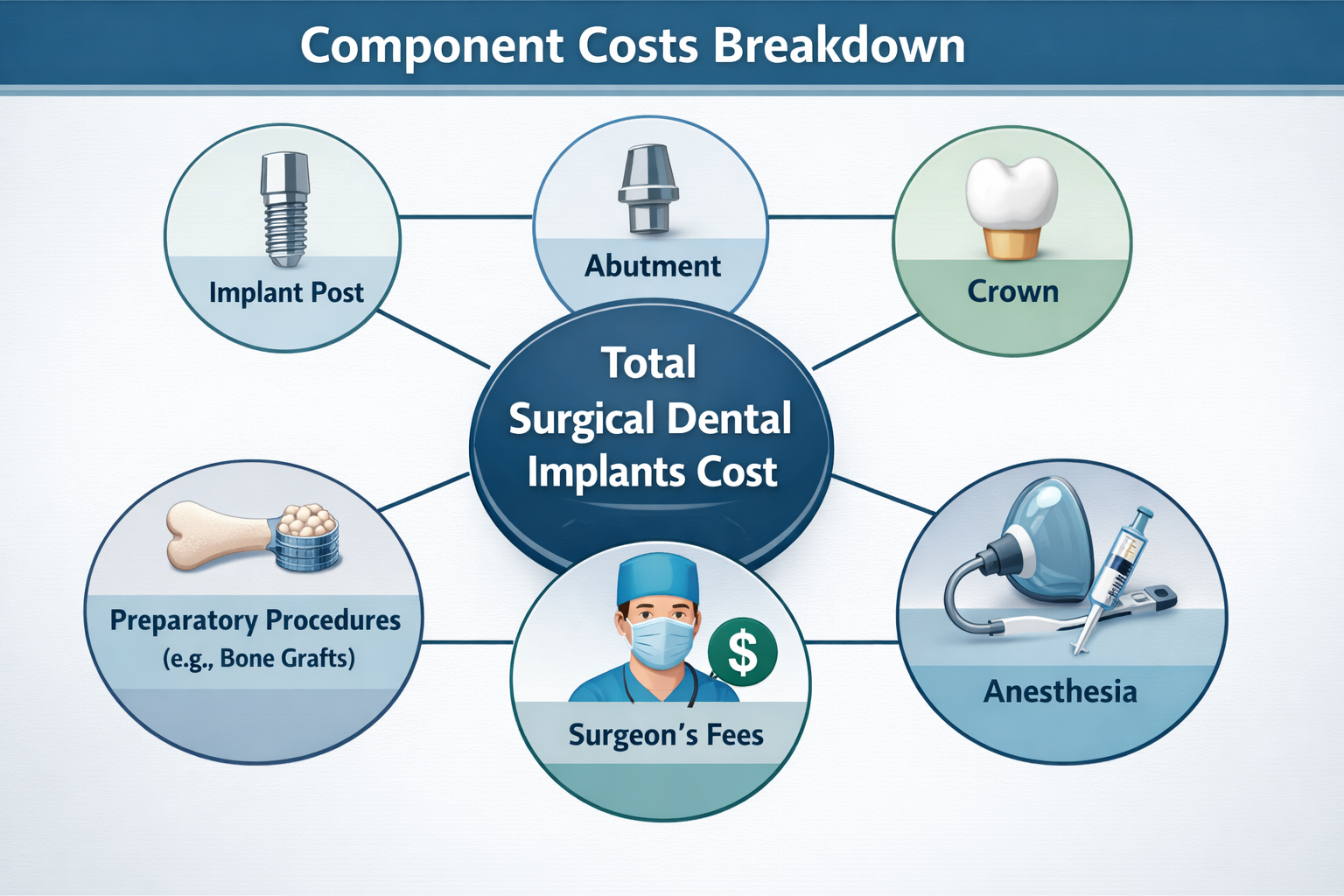 Component Costs Breakdown

Implant Post

Abutment

Crown

Total Surgical Dental Implants Cost

Preparatory Procedures (e.g., Bone Grafts)

$

Surgeon's Fees

Anesthesia